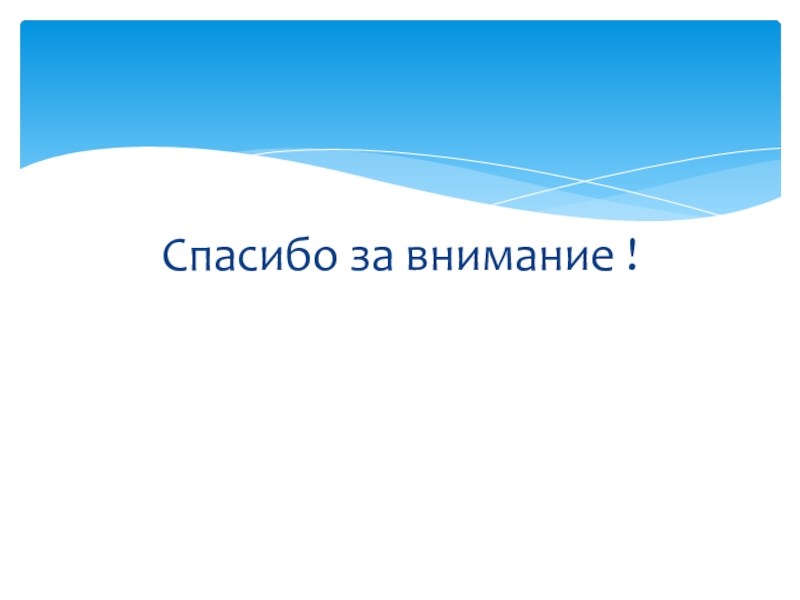 Спасибо за внимание !